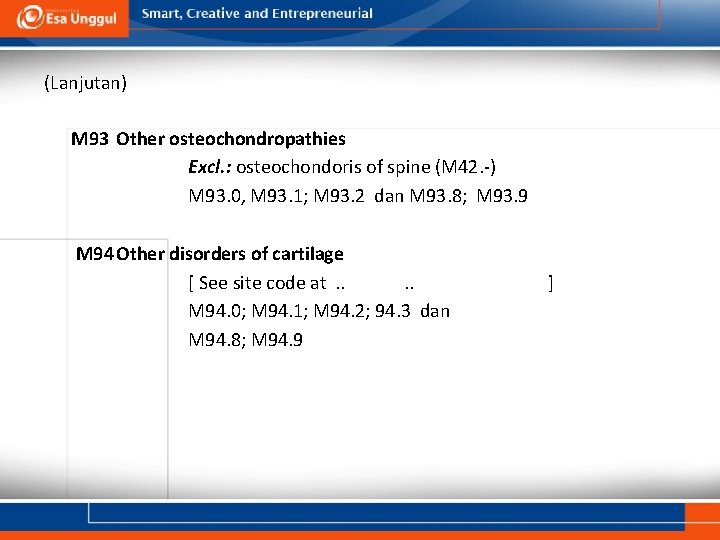 Esa Unggul
Smart, Creative and Entrepreneurial

(Lanjutan)

M93 Other osteochondropathies
Excl.: osteochondoris of spine (M42.-)
M93.0, M93.1; M93.2 dan M93.8; M93.9

M94 Other disorders of cartilage
[ See site code at .. .. ]
M94.0; M94.1; M94.2; 94.3 dan
M94.8; M94.9